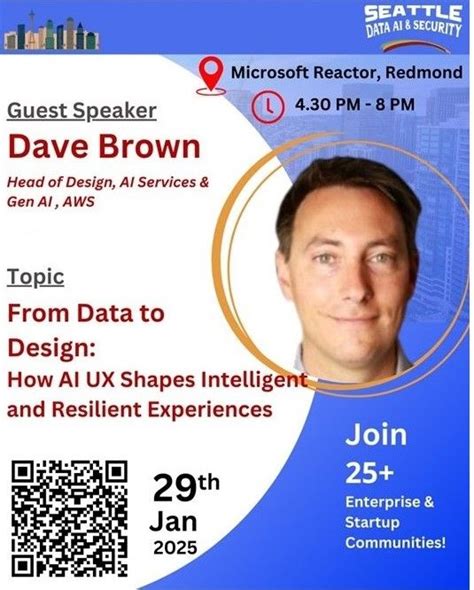 SEATTLE
DATA AI & SECURITY

Microsoft Reactor, Redmond

4.30 PM - 8 PM

Guest Speaker

Dave Brown

Head of Design, AI Services & Gen AI , AWS

Topic

From Data to Design:
How AI UX Shapes Intelligent and Resilient Experiences

29th
Jan
2025

Join
25+
Enterprise & Startup Communities!